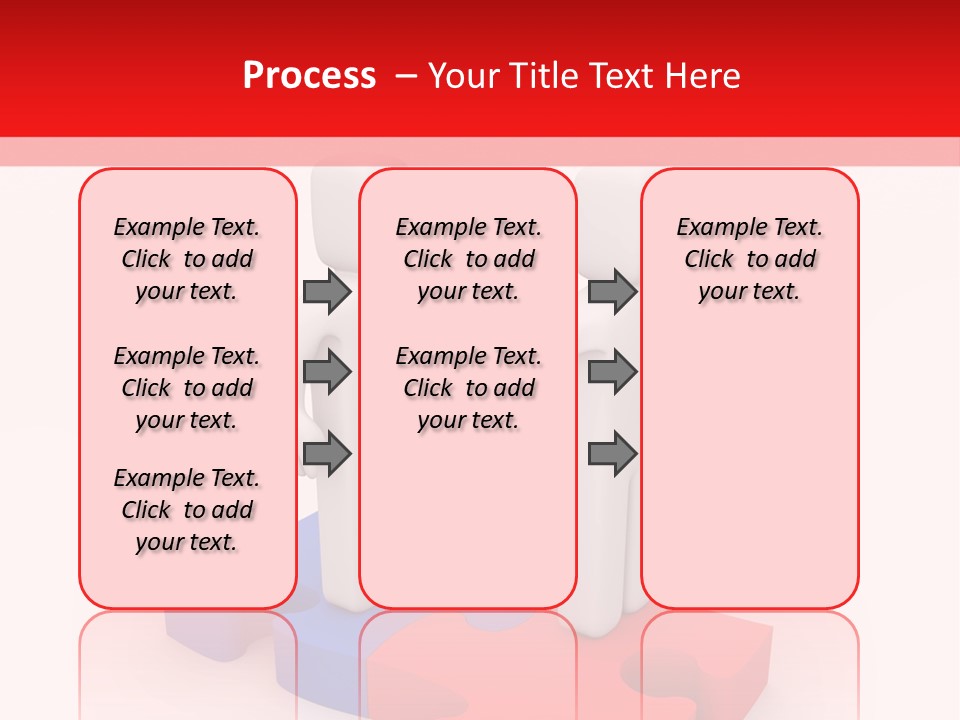 Process – Your Title Text Here

Example Text. Click to add your text.

Example Text. Click to add your text.

Example Text. Click to add your text.

Example Text. Click to add your text.

Example Text. Click to add your text.

Example Text. Click to add your text.